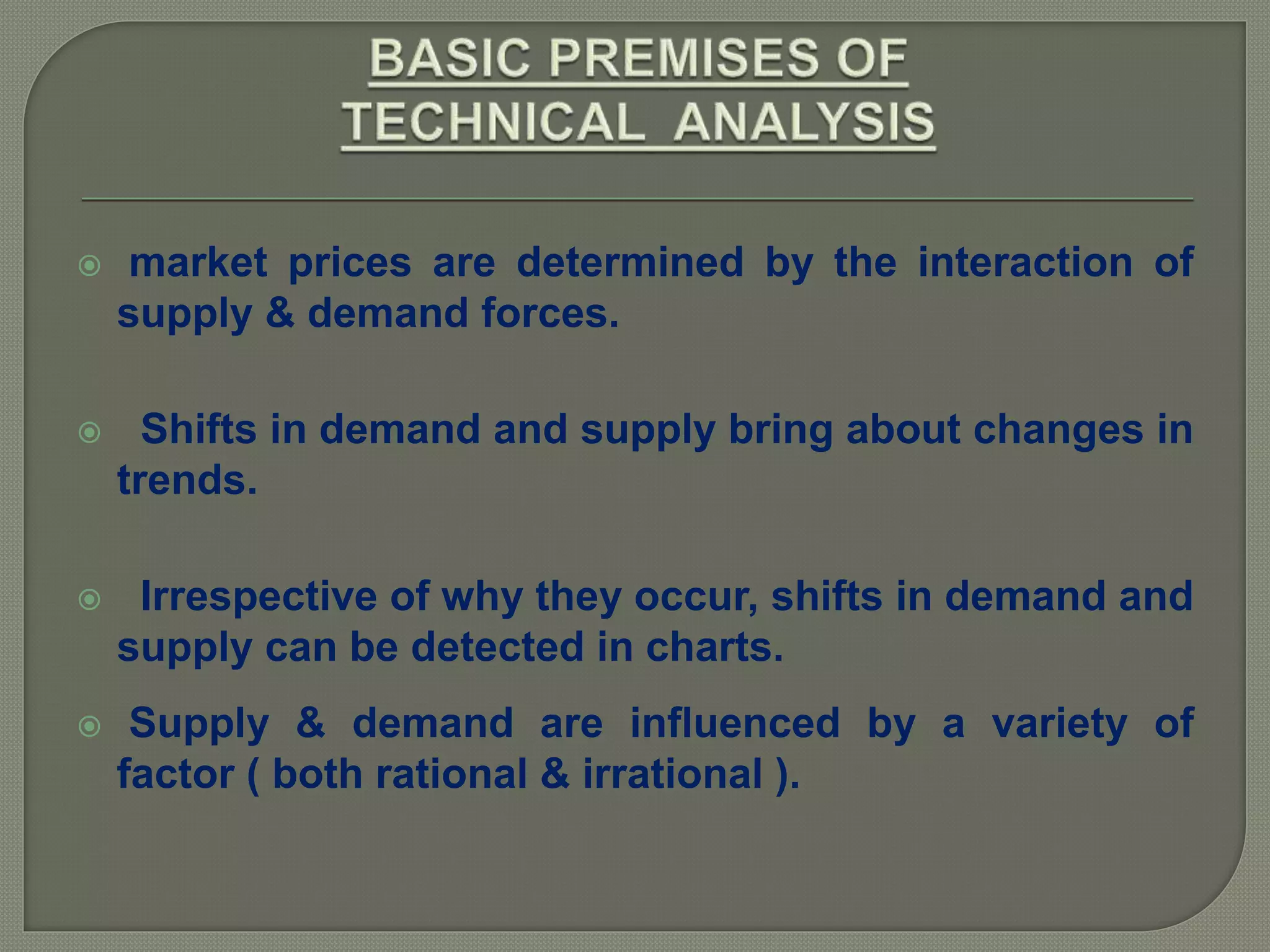 BASIC PREMISES OF TECHNICAL ANALYSIS

market prices are determined by the interaction of supply & demand forces.

Shifts in demand and supply bring about changes in trends.

Irrespective of why they occur, shifts in demand and supply can be detected in charts.

Supply & demand are influenced by a variety of factor ( both rational & irrational ).